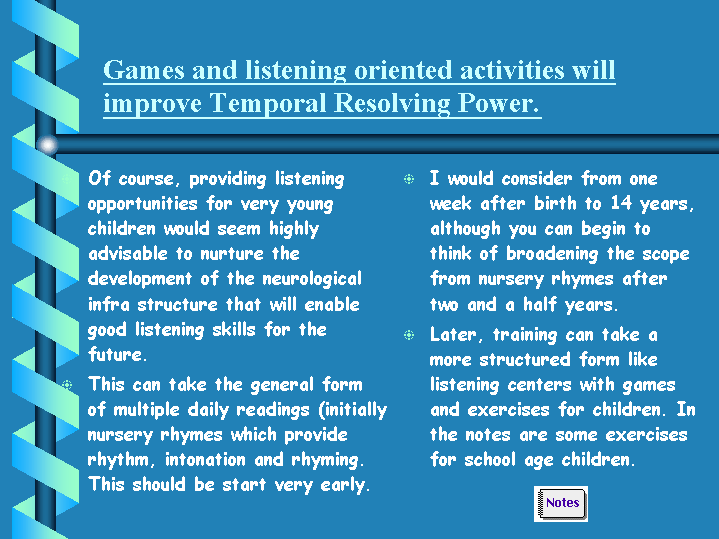 Games and listening oriented activities will improve Temporal Resolving Power.

Of course, providing listening opportunities for very young children would seem highly advisable to nurture the development of the neurological infra structure that will enable good listening skills for the future.

This can take the general form of multiple daily readings (initially nursery rhymes which provide rhythm, intonation and rhyming. This should be start very early.

I would consider from one week after birth to 14 years, although you can begin to think of broadening the scope from nursery rhymes after two and a half years.

Later, training can take a more structured form like listening centers with games and exercises for children. In the notes are some exercises for school age children.

Notes